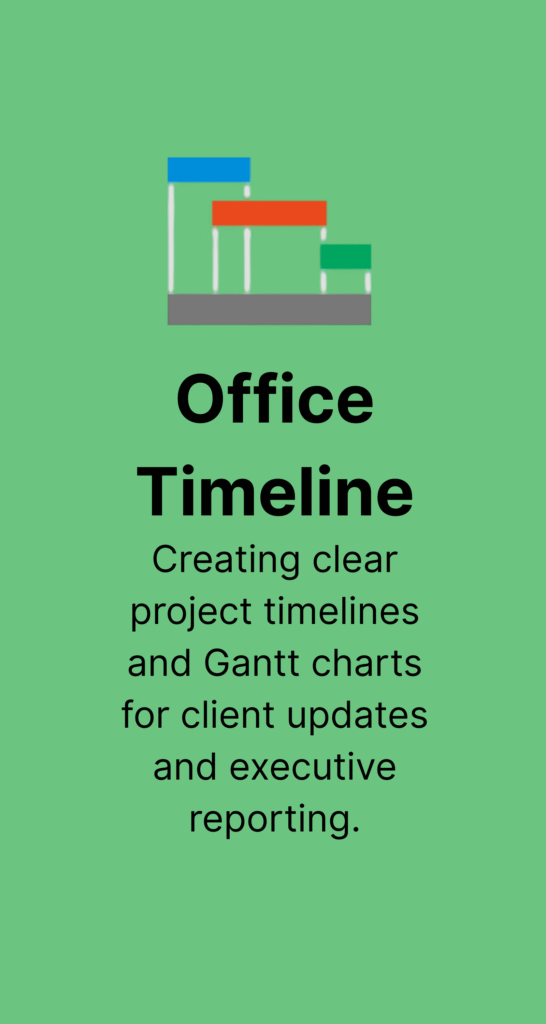 Office Timeline

Creating clear project timelines and Gantt charts for client updates and executive reporting.